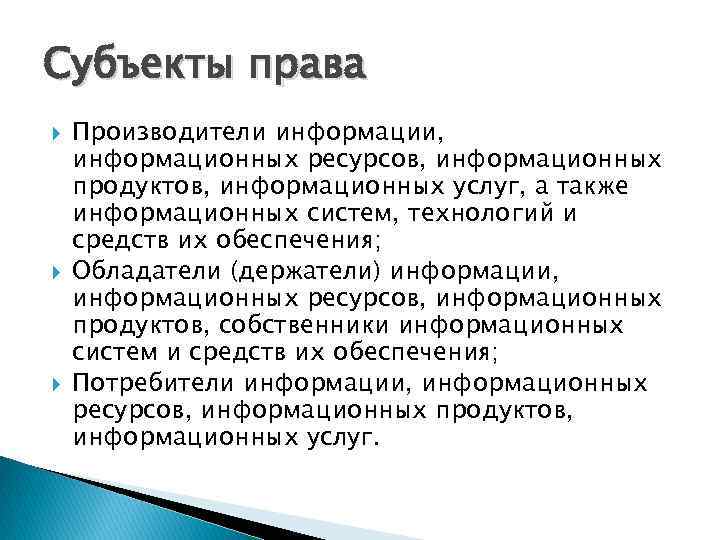 Субъекты права

Производители информации, информационных ресурсов, информационных продуктов, информационных услуг, а также информационных систем, технологий и средств их обеспечения;

Обладатели (держатели) информации, информационных ресурсов, информационных продуктов, собственники информационных систем и средств их обеспечения;

Потребители информации, информационных ресурсов, информационных продуктов, информационных услуг.